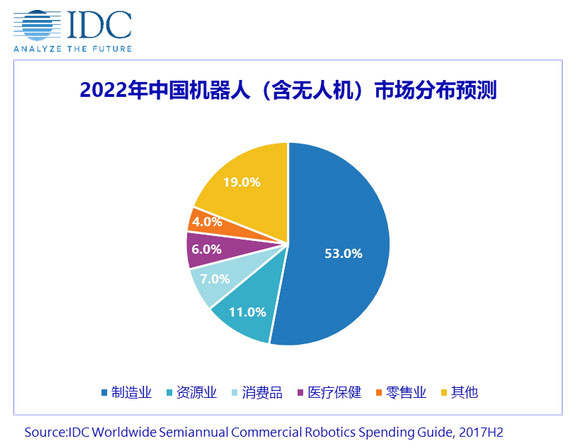 IDC
ANALYZE THE FUTURE

2022年中国机器人（含无人机）市场分布预测

19.0%
4.0%
6.0%
7.0%
11.0%
53.0%

制造业 资源业 消费品 医疗保健 零售业 其他

Source:IDC Worldwide Semiannual Commercial Robotics Spending Guide, 2017H2